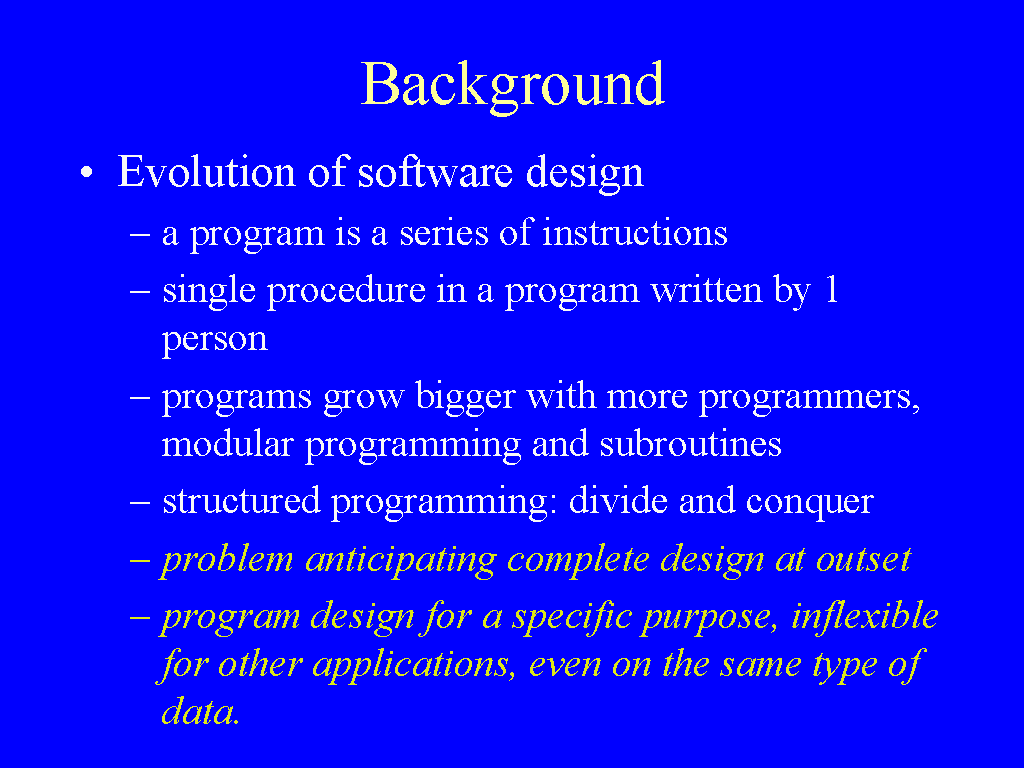 Background

• Evolution of software design

– a program is a series of instructions

– single procedure in a program written by 1 person

– programs grow bigger with more programmers, modular programming and subroutines

– structured programming: divide and conquer

– problem anticipating complete design at outset

– program design for a specific purpose, inflexible for other applications, even on the same type of data.